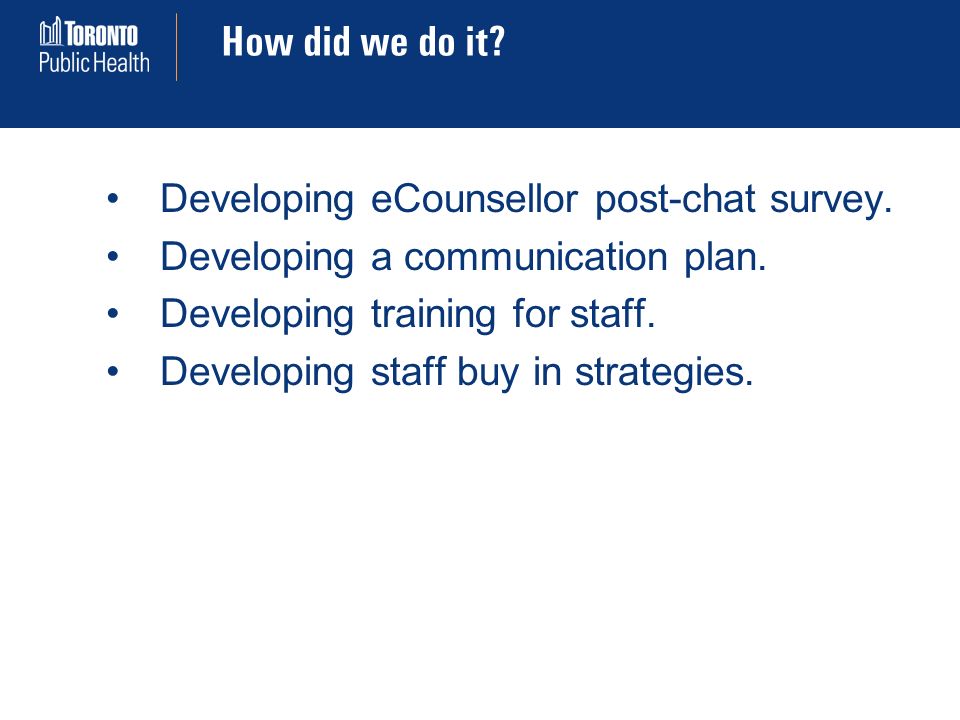 TORONTO
Public Health

How did we do it?

• Developing eCounsellor post-chat survey.
• Developing a communication plan.
• Developing training for staff.
• Developing staff buy in strategies.